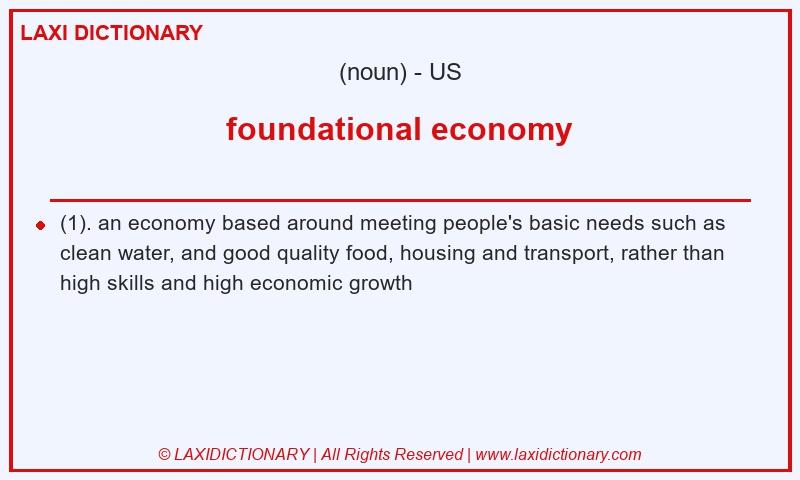 LAXI DICTIONARY

(noun) - US

foundational economy

(1). an economy based around meeting people's basic needs such as clean water, and good quality food, housing and transport, rather than high skills and high economic growth

© LAXIDICTIONARY | All Rights Reserved | www.laxidictionary.com